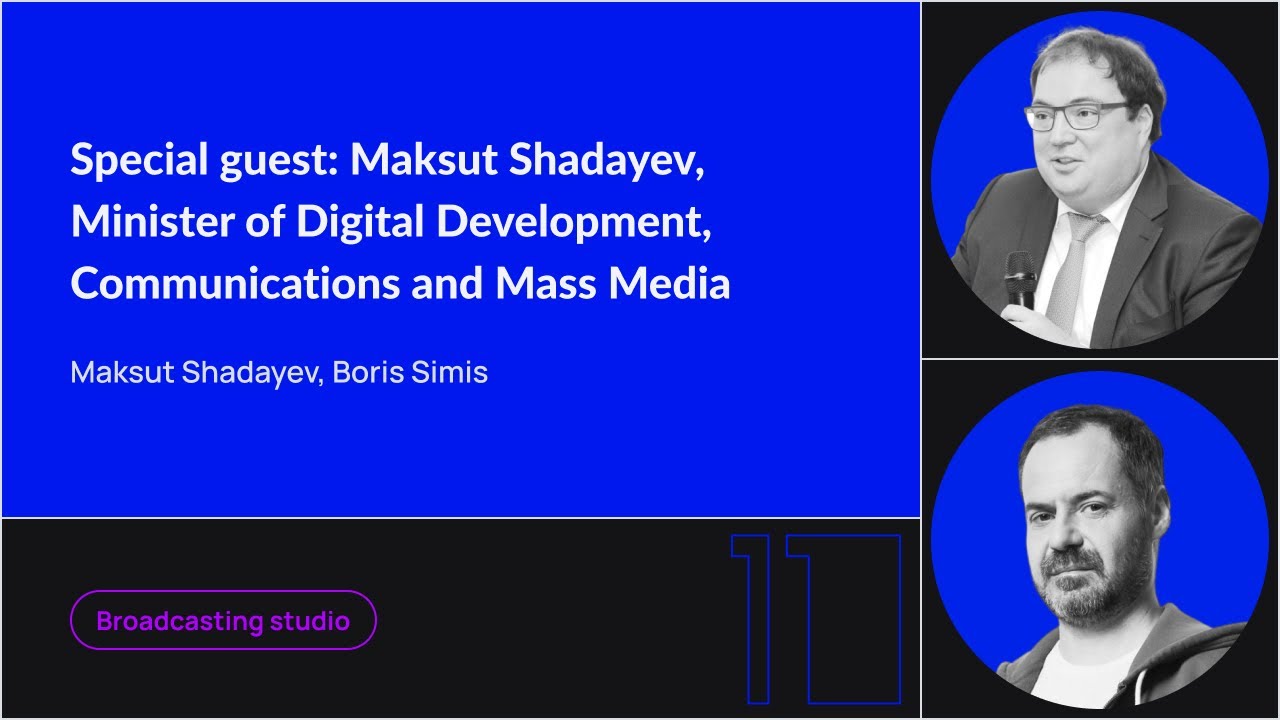 Special guest: Maksut Shadayev, Minister of Digital Development, Communications and Mass Media

Maksut Shadayev, Boris Simis

Broadcasting studio

11